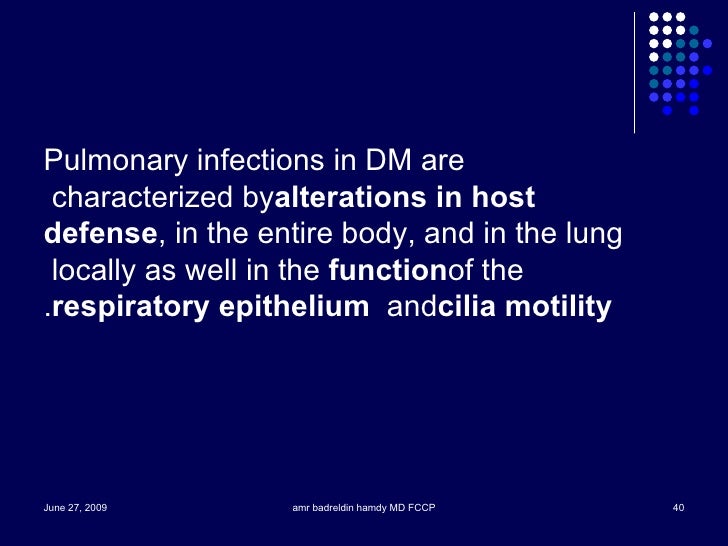 Pulmonary infections in DM are characterized byalterations in host defense, in the entire body, and in the lung locally as well in the functionof the .respiratory epithelium andcilia motility

June 27, 2009

amr badreldin hamdy MD FCCP

40